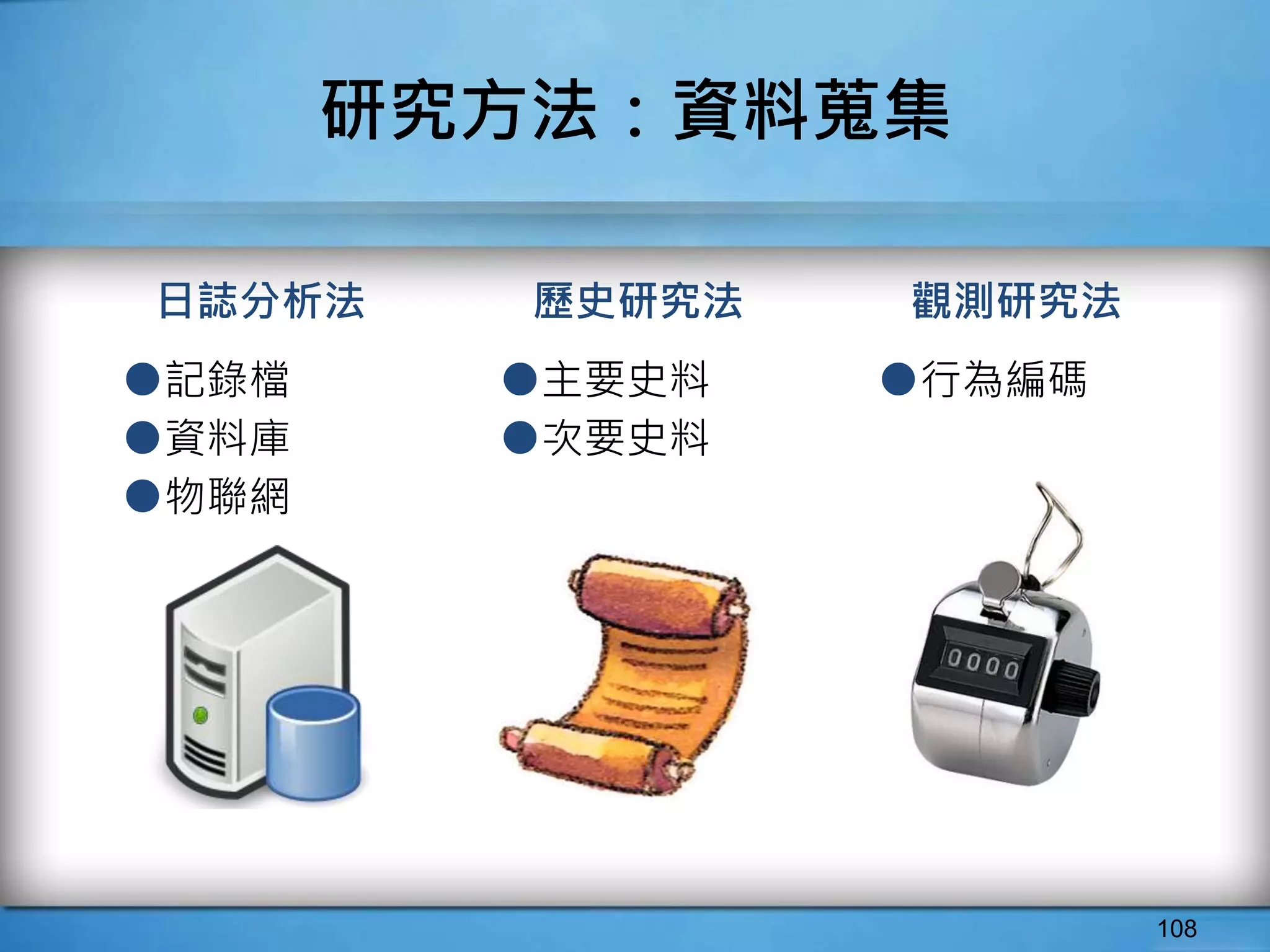 研究方法：資料蒐集

日誌分析法

●記錄檔
●資料庫
●物聯網

歷史研究法

●主要史料
●次要史料

觀測研究法

●行為編碼

0000

108